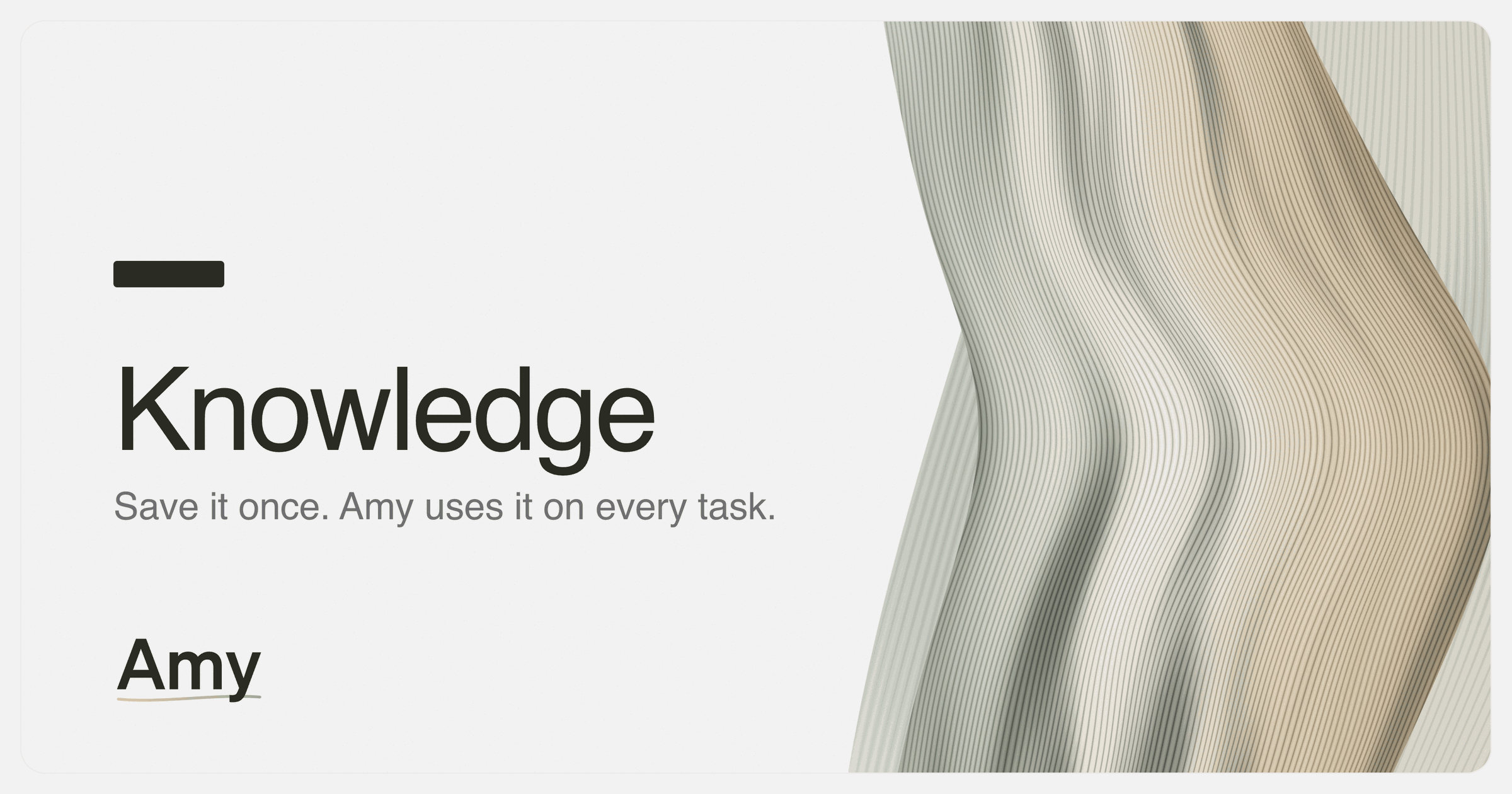 Knowledge

Save it once. Amy uses it on every task.

Amy